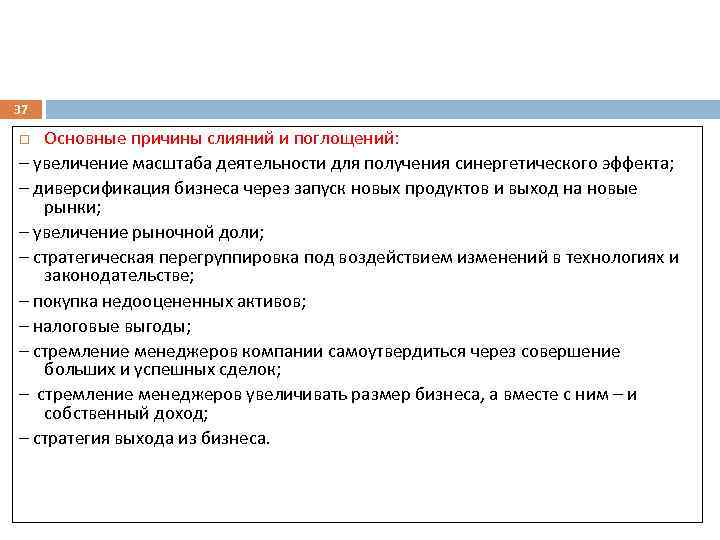 37

□ Основные причины слияний и поглощений:

– увеличение масштаба деятельности для получения синергетического эффекта;

– диверсификация бизнеса через запуск новых продуктов и выход на новые рынки;

– увеличение рыночной доли;

– стратегическая перегруппировка под воздействием изменений в технологиях и законодательстве;

– покупка недооцененных активов;

– налоговые выгоды;

– стремление менеджеров компании самоутвердиться через совершение больших и успешных сделок;

– стремление менеджеров увеличивать размер бизнеса, а вместе с ним – и собственный доход;

– стратегия выхода из бизнеса.